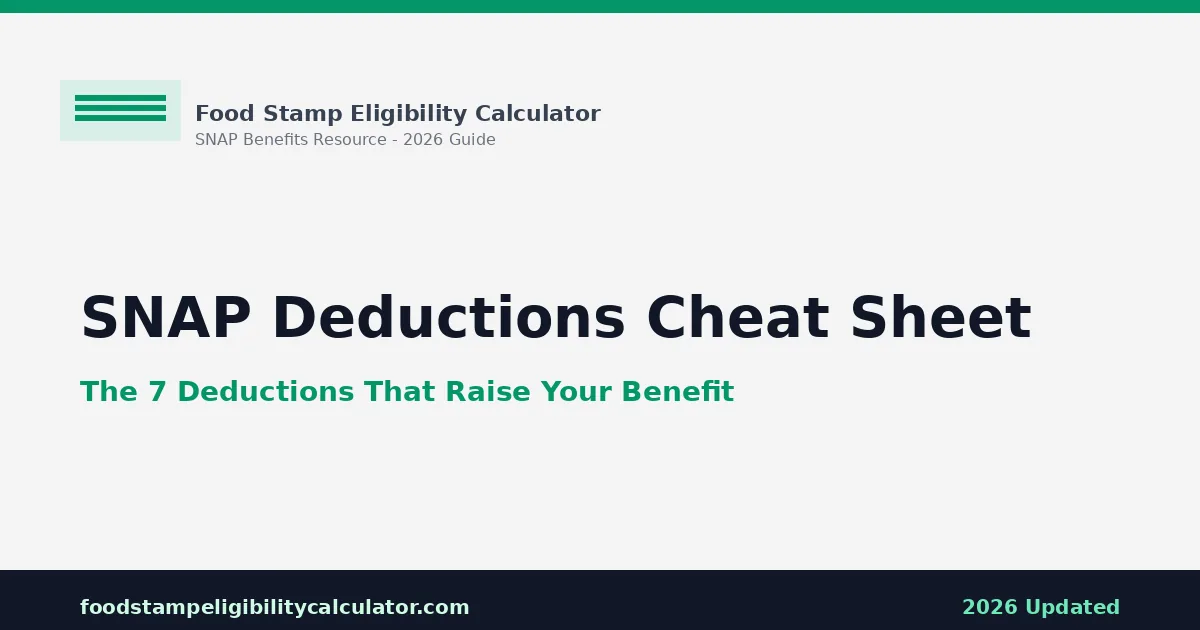 Food Stamp Eligibility Calculator
SNAP Benefits Resource - 2026 Guide

SNAP Deductions Cheat Sheet

The 7 Deductions That Raise Your Benefit

foodstampeligibilitycalculator.com

2026 Updated